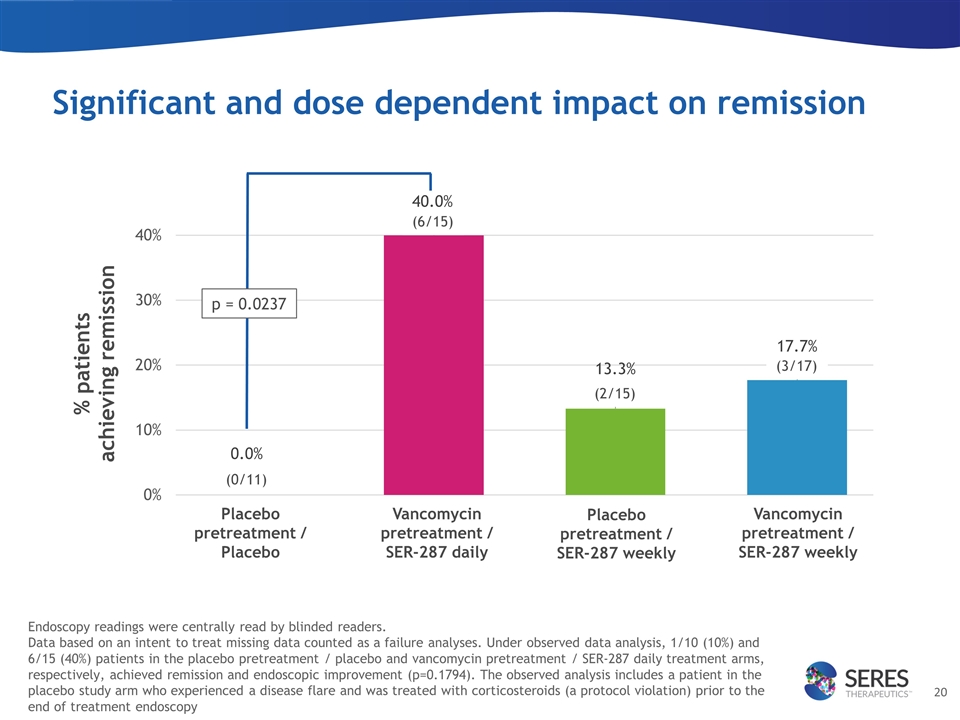 Significant and dose dependent impact on remission

% patients achieving remission

40%
30%
20%
10%
0%

p = 0.0237

0.0%
(0/11)

40.0%
(6/15)

13.3%
(2/15)

17.7%
(3/17)

Placebo pretreatment / Placebo

Vancomycin pretreatment / SER-287 daily

Placebo pretreatment / SER-287 weekly

Vancomycin pretreatment / SER-287 weekly

Endoscopy readings were centrally read by blinded readers.
Data based on an intent to treat missing data counted as a failure analyses. Under observed data analysis, 1/10 (10%) and 6/15 (40%) patients in the placebo pretreatment / placebo and vancomycin pretreatment / SER-287 daily treatment arms, respectively, achieved remission and endoscopic improvement (p=0.1794). The observed analysis includes a patient in the placebo study arm who experienced a disease flare and was treated with corticosteroids (a protocol violation) prior to the end of treatment endoscopy

SERES THERAPEUTICS™

20